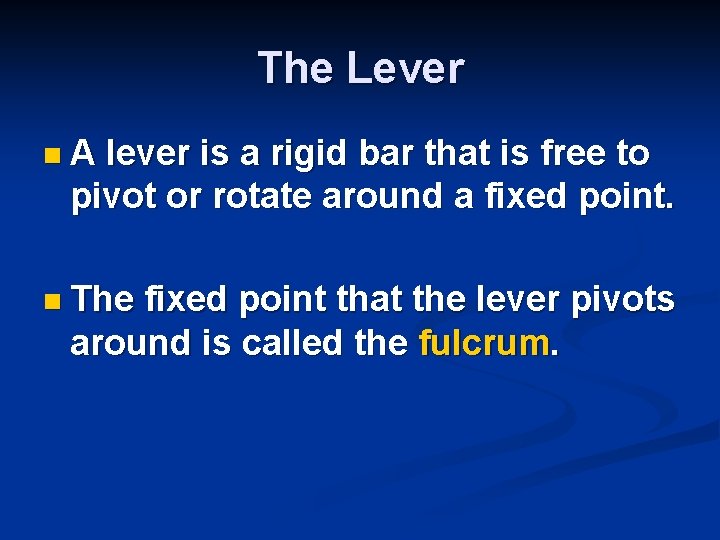 The Lever

A lever is a rigid bar that is free to pivot or rotate around a fixed point.

The fixed point that the lever pivots around is called the fulcrum.